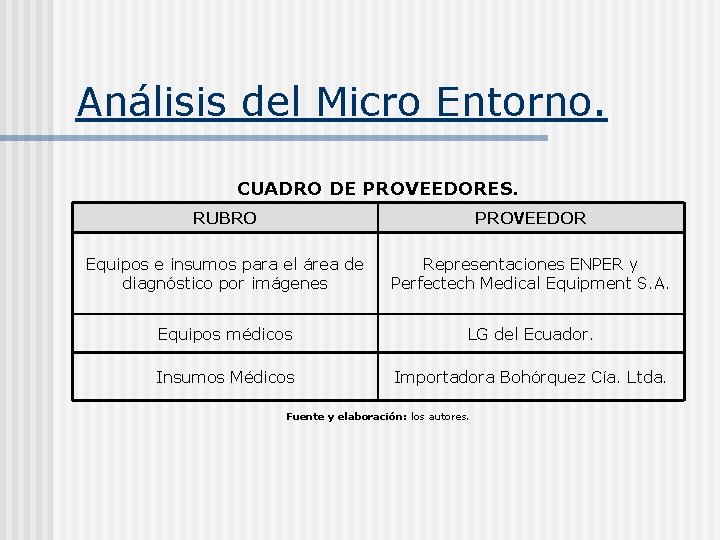 Análisis del Micro Entorno.

CUADRO DE PROVEEDORES.

| RUBRO | PROVEEDOR |
|---|---|
| Equipos e insumos para el área de diagnóstico por imágenes | Representaciones ENPER y Perfectech Medical Equipment S.A. |
| Equipos médicos | LG del Ecuador. |
| Insumos Médicos | Importadora Bohórquez Cía. Ltda. |

Fuente y elaboración: los autores.